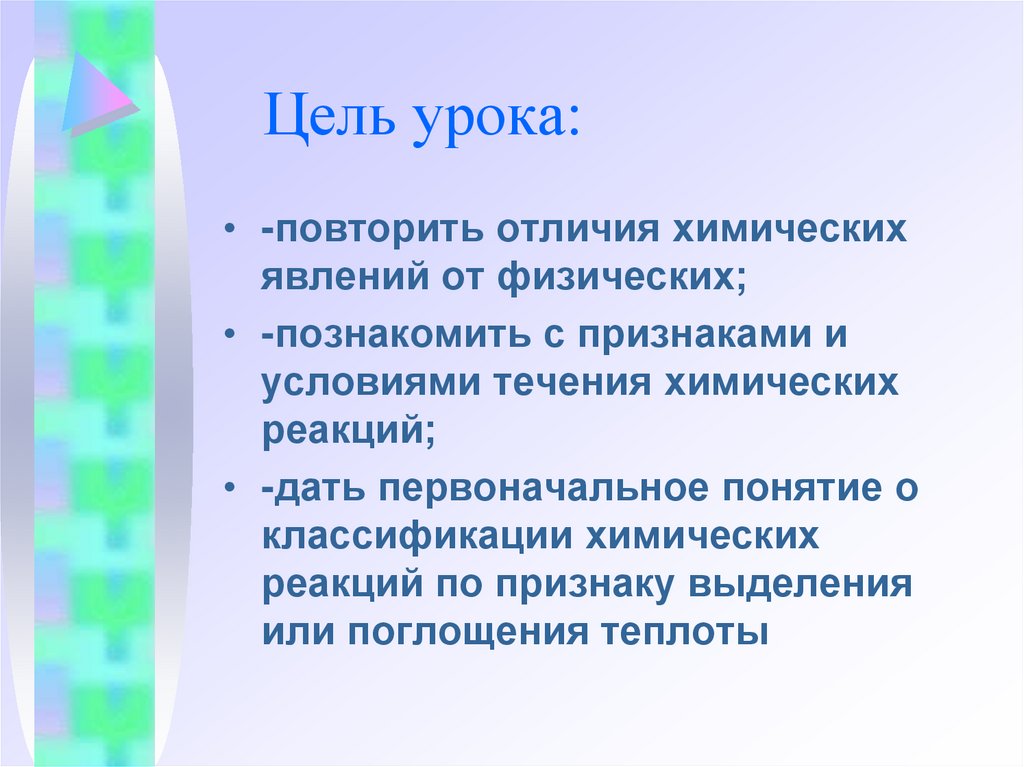 Цель урока:

• -повторить отличия химических явлений от физических;
• -познакомить с признаками и условиями течения химических реакций;
• -дать первоначальное понятие о классификации химических реакций по признаку выделения или поглощения теплоты